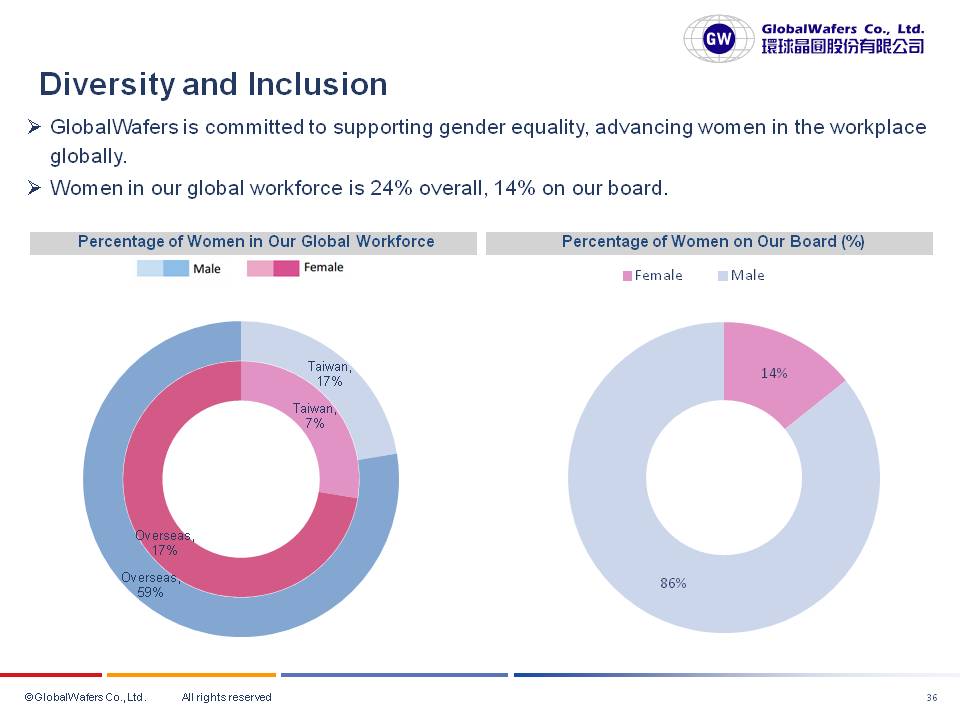 GW GlobalWafers Co., Ltd.
環球晶圓股份有限公司

Diversity and Inclusion

➢ GlobalWafers is committed to supporting gender equality, advancing women in the workplace globally.

➢ Women in our global workforce is 24% overall, 14% on our board.

Percentage of Women in Our Global Workforce

Male Female

Taiwan, 17%

Taiwan, 7%

Overseas, 17%

Overseas, 59%

Percentage of Women on Our Board (%)

Female Male

14%

86%

©GlobalWafers Co., Ltd. All rights reserved

36